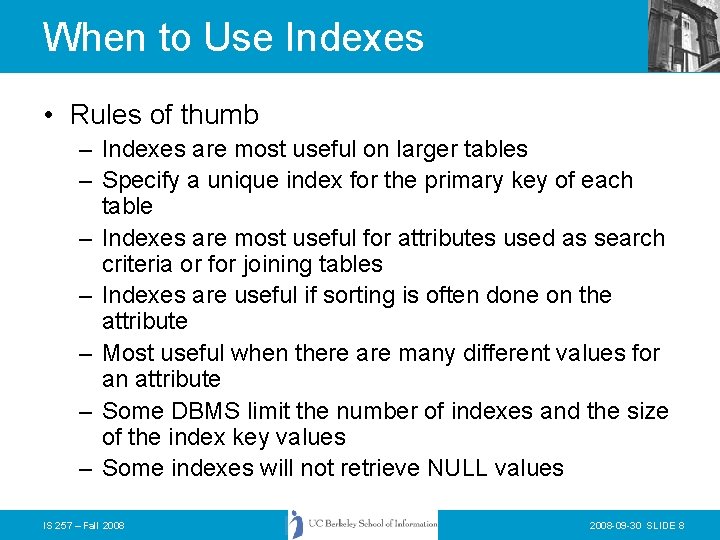 When to Use Indexes

• Rules of thumb
– Indexes are most useful on larger tables
– Specify a unique index for the primary key of each table
– Indexes are most useful for attributes used as search criteria or for joining tables
– Indexes are useful if sorting is often done on the attribute
– Most useful when there are many different values for an attribute
– Some DBMS limit the number of indexes and the size of the index key values
– Some indexes will not retrieve NULL values

IS 257 – Fall 2008

UC Berkeley School of Information

2008-09-30 SLIDE 8